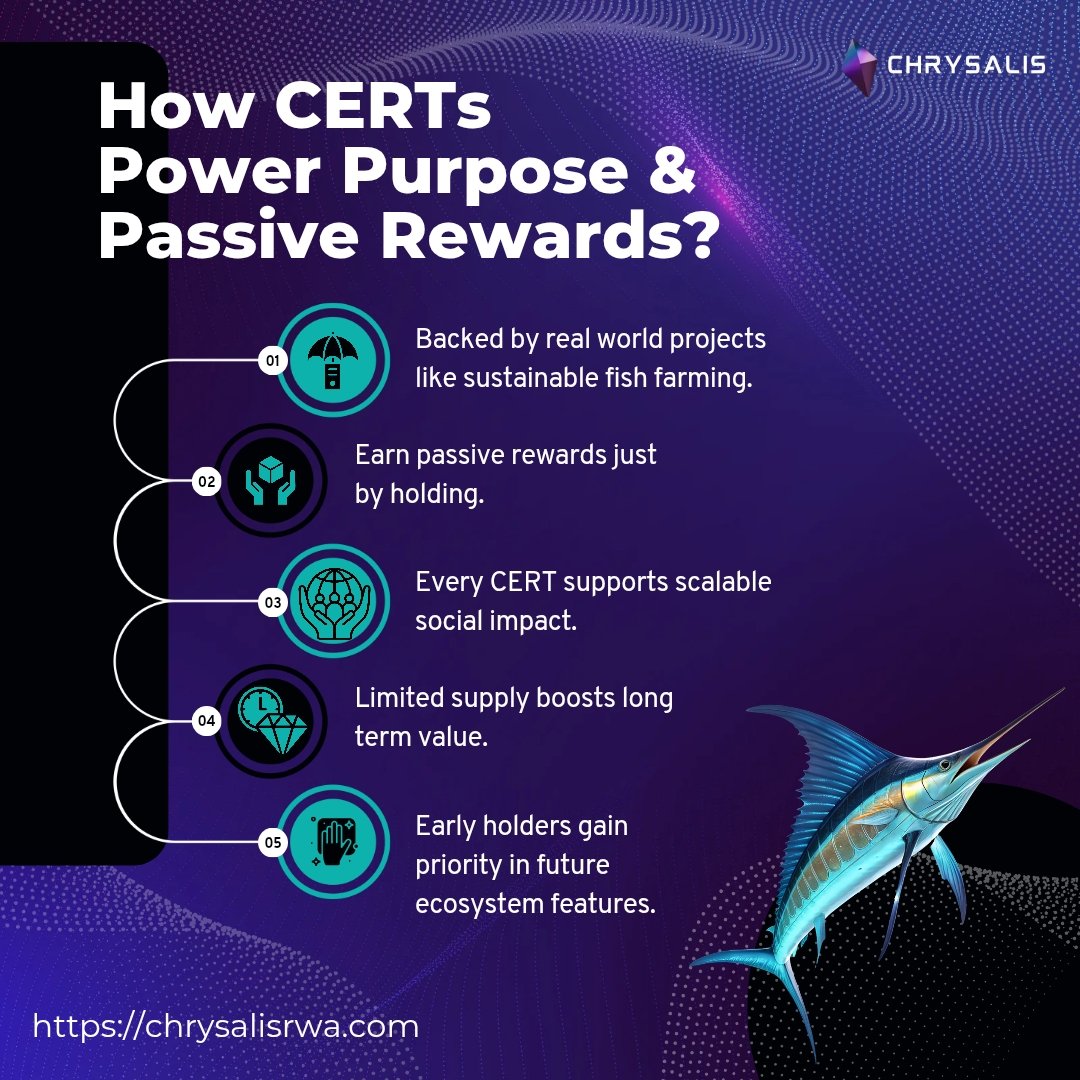 CHRYSALIS

How CERTs Power Purpose & Passive Rewards?

01 Backed by real world projects like sustainable fish farming.

02 Earn passive rewards just by holding.

03 Every CERT supports scalable social impact.

04 Limited supply boosts long term value.

05 Early holders gain priority in future ecosystem features.

https://chrysalisrwa.com